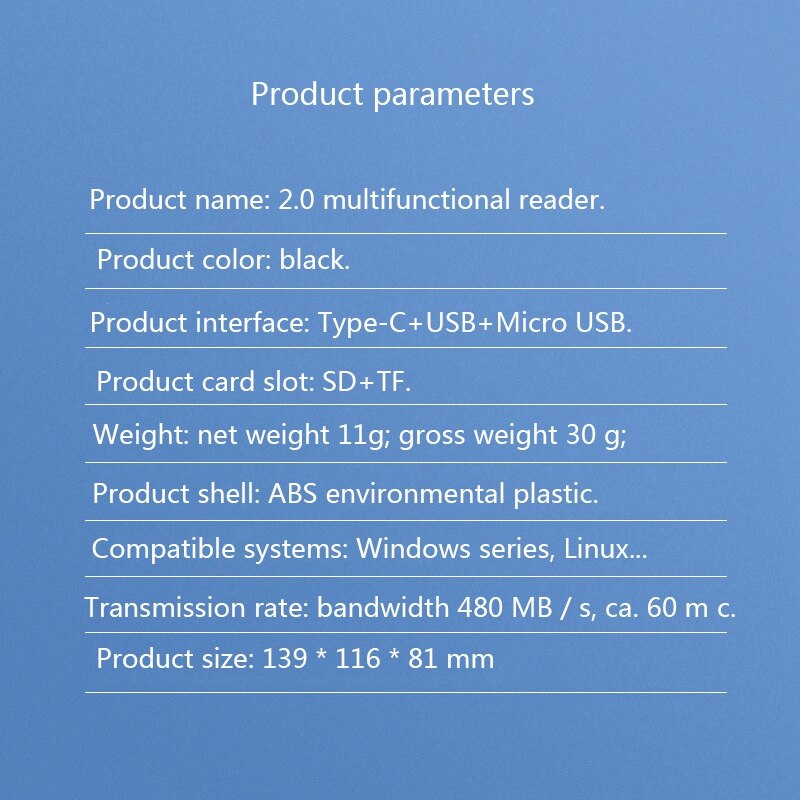 Product parameters

Product name: 2.0 multifunctional reader.

Product color: black.

Product interface: Type-C+USB+Micro USB.

Product card slot: SD+TF.

Weight: net weight 11g; gross weight 30 g;

Product shell: ABS environmental plastic.

Compatible systems: Windows series, Linux...

Transmission rate: bandwidth 480 MB / s, ca. 60 m c.

Product size: 139 * 116 * 81 mm